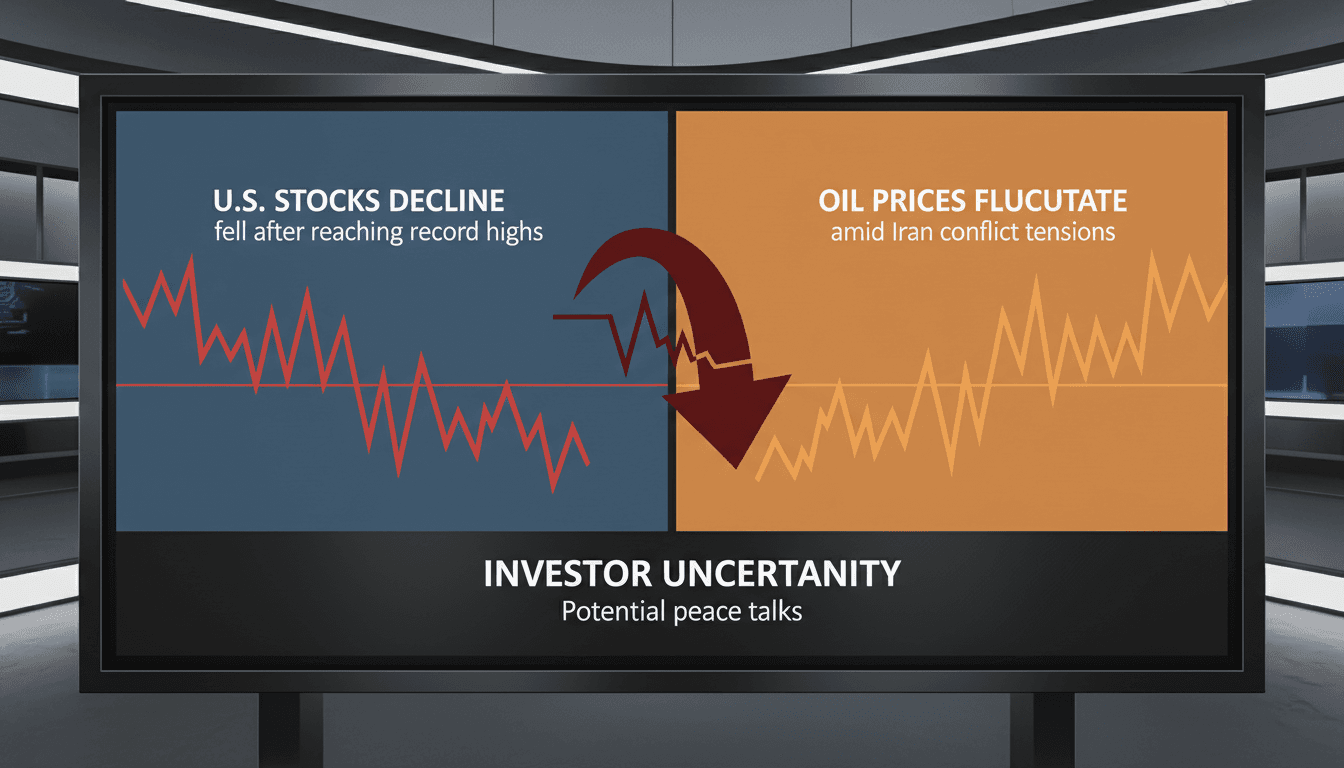 U.S. STOCKS DECLINE
fell after reaching record highs

OIL PRICES FLUCUTATE
amid Iran conflict tensions

INVESTOR UNCERTANITY
Potential peace talks